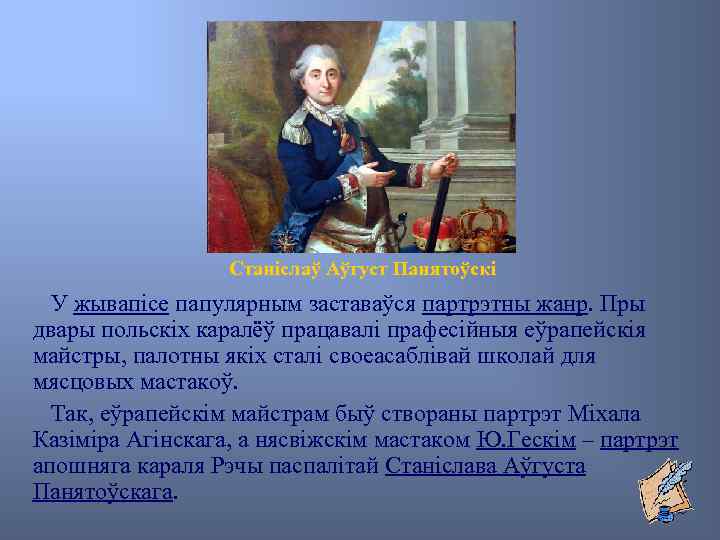 Станіслаў Аўгуст Панятоўскі

У жывапісе папулярным заставаўся партрэтны жанр. Пры двары польскіх каралёў працавалі прафесійныя еўрапейскія майстры, палотны якіх сталі своеасаблівай школай для мясцовых мастакоў.

Так, еўрапейскім майстрам быў створаны партрэт Міхала Казіміра Агінскага, а нясвіжскім мастаком Ю.Гескім – партрэт апошняга караля Рэчы паспалітай Станіслава Аўгуста Панятоўскага.